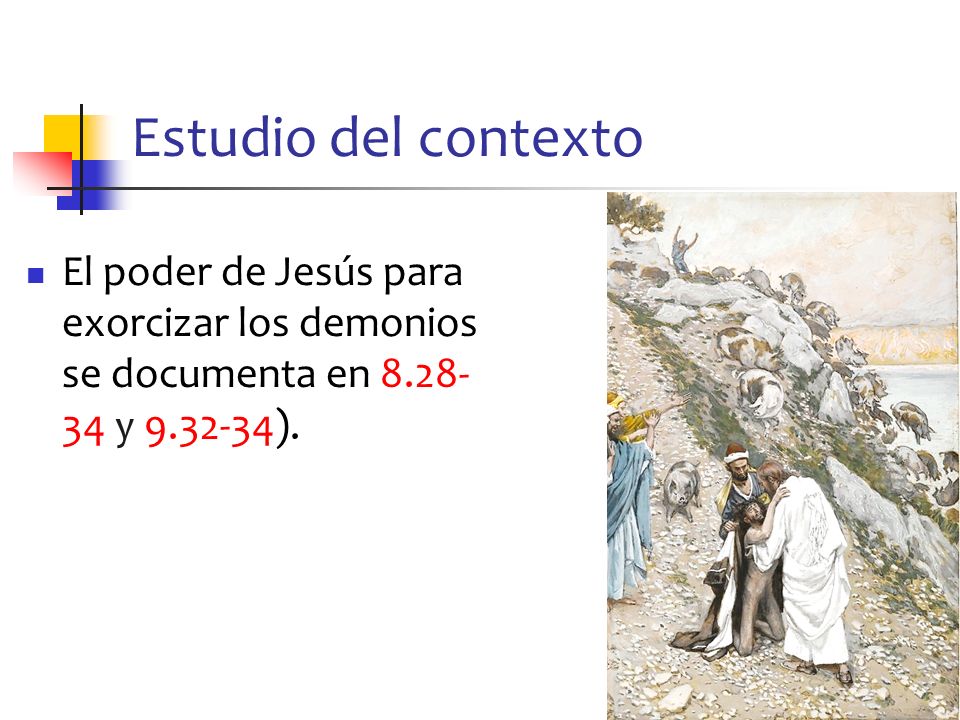 Estudio del contexto

El poder de Jesús para exorcizar los demonios se documenta en 8.28-34 y 9.32-34).